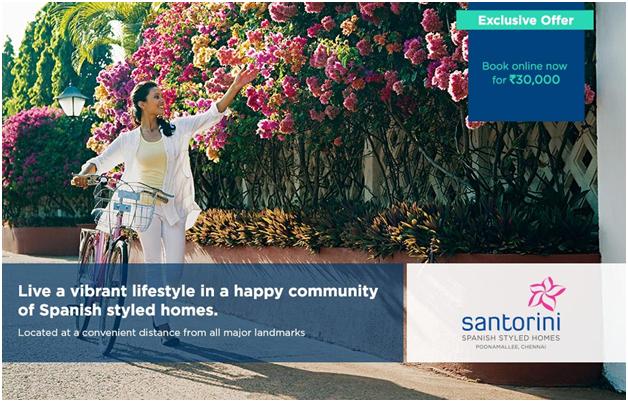 Exclusive Offer

Book online now for ₹30,000

Live a vibrant lifestyle in a happy community of Spanish styled homes.

Located at a convenient distance from all major landmarks

santorini
SPANISH STYLED HOMES
POONAMALLEE, CHENNAI